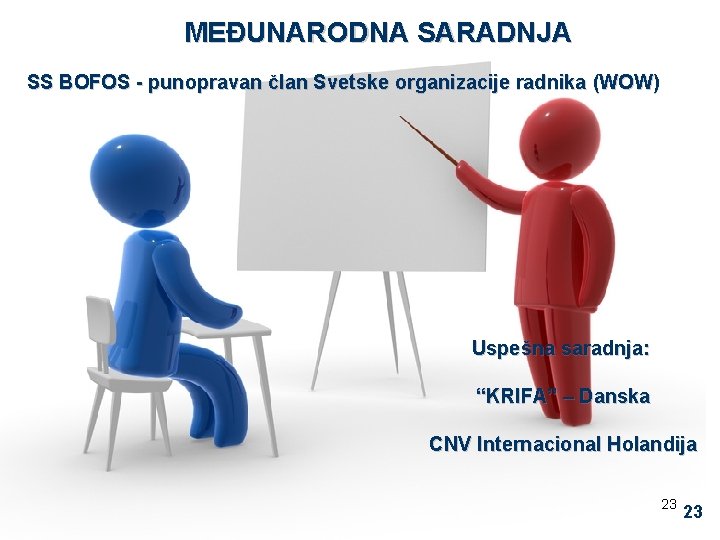 MEĐUNARODNA SARADNJA

SS BOFOS - punopravan član Svetske organizacije radnika (WOW)

Uspešna saradnja:

“KRIFA” – Danska

CNV Internacional Holandija

23 23